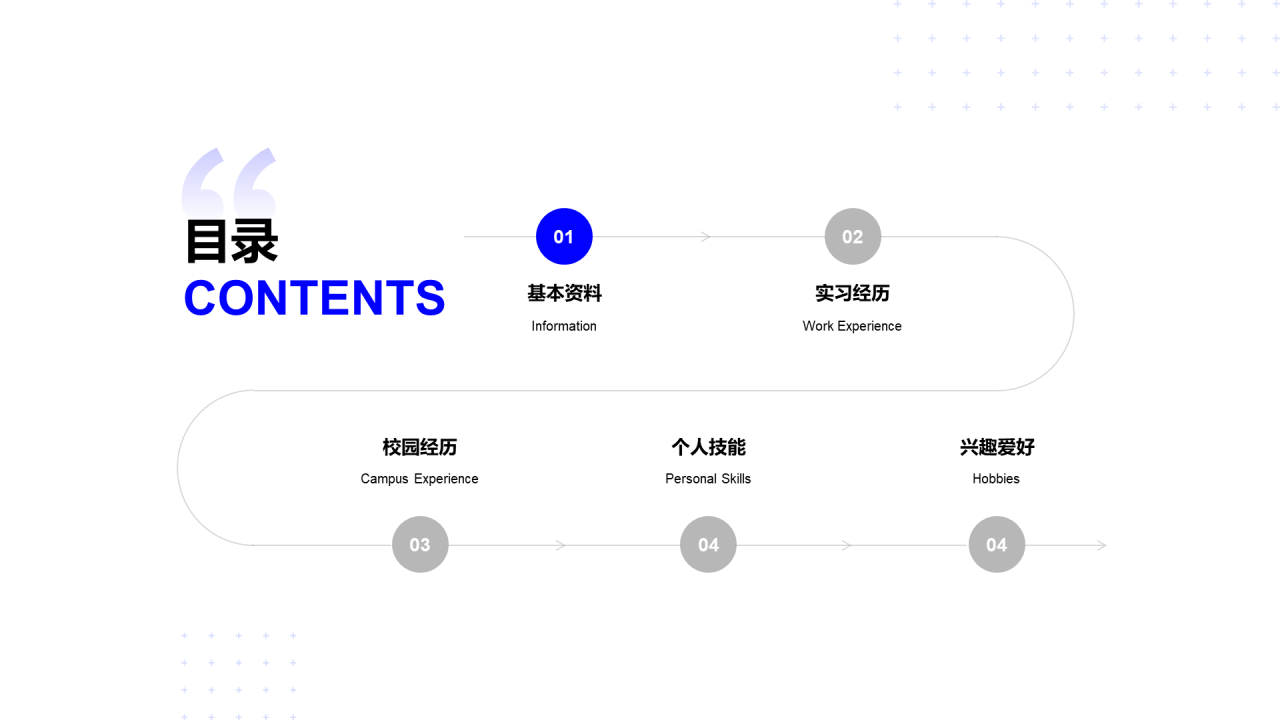 目录
CONTENTS

01
基本资料
Information

02
实习经历
Work Experience

校园经历
Campus Experience
03

个人技能
Personal Skills
04

兴趣爱好
Hobbies
04